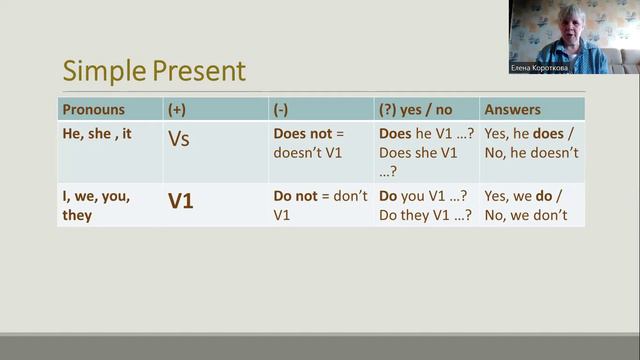 Елена Короткова

Simple Present

| Pronouns | (+) | (-) | (?) yes / no | Answers |
|---|---|---|---|---|
| He, she , it | Vs | Does not = doesn't V1 | Does he V1 …? Does she V1 …? | Yes, he does / No, he doesn't |
| I, we, you, they | V1 | Do not = don't V1 | Do you V1 …? Do they V1 …? | Yes, we do / No, we don't |